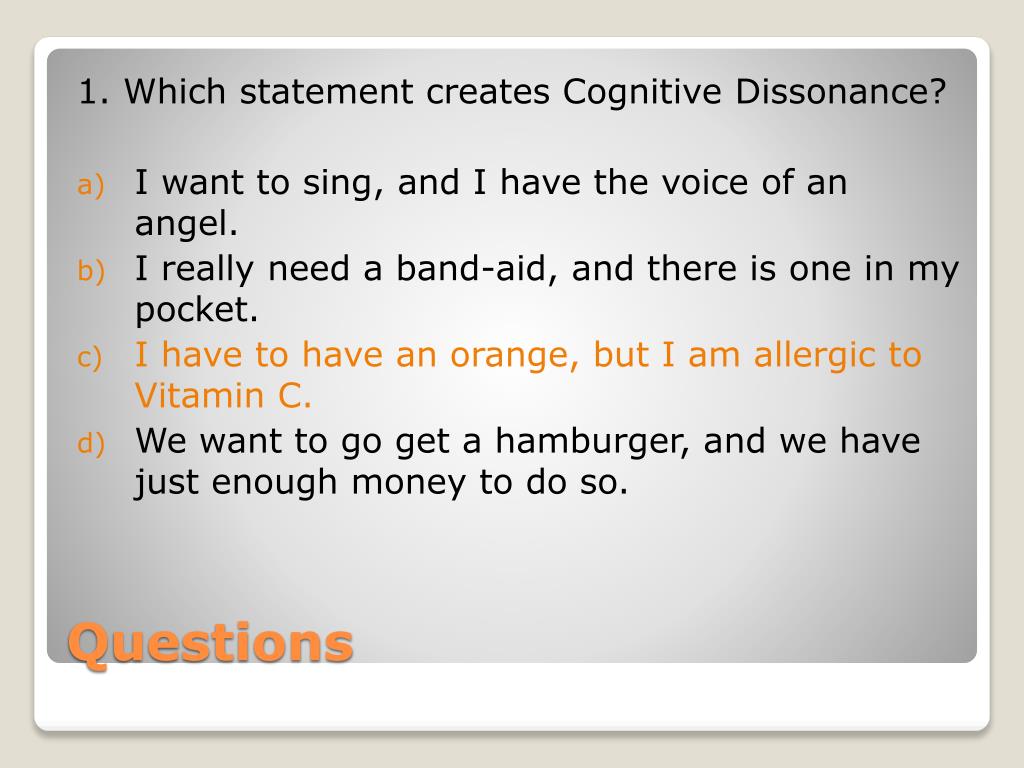 1. Which statement creates Cognitive Dissonance?

a) I want to sing, and I have the voice of an angel.
b) I really need a band-aid, and there is one in my pocket.
c) I have to have an orange, but I am allergic to Vitamin C.
d) We want to go get a hamburger, and we have just enough money to do so.

Questions